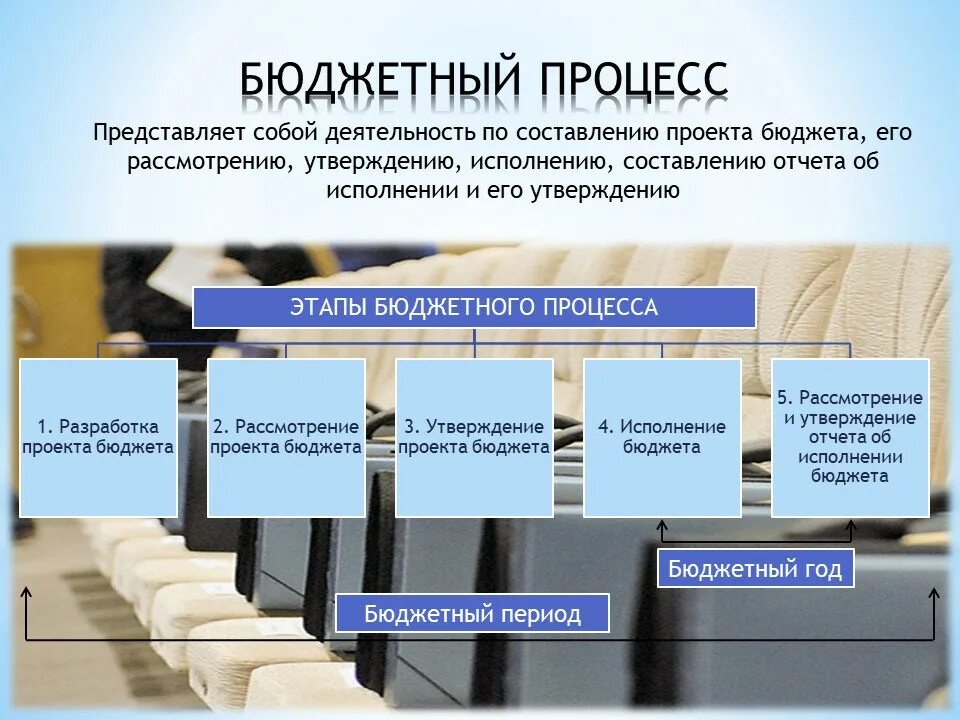 БЮДЖЕТНЫЙ ПРОЦЕСС

Представляет собой деятельность по составлению проекта бюджета, его рассмотрению, утверждению, исполнению, составлению отчета об исполнении и его утверждению

ЭТАПЫ БЮДЖЕТНОГО ПРОЦЕССА

1. Разработка проекта бюджета

2. Рассмотрение проекта бюджета

3. Утверждение проекта бюджета

4. Исполнение бюджета

5. Рассмотрение и утверждение отчета об исполнении бюджета

Бюджетный год

Бюджетный период